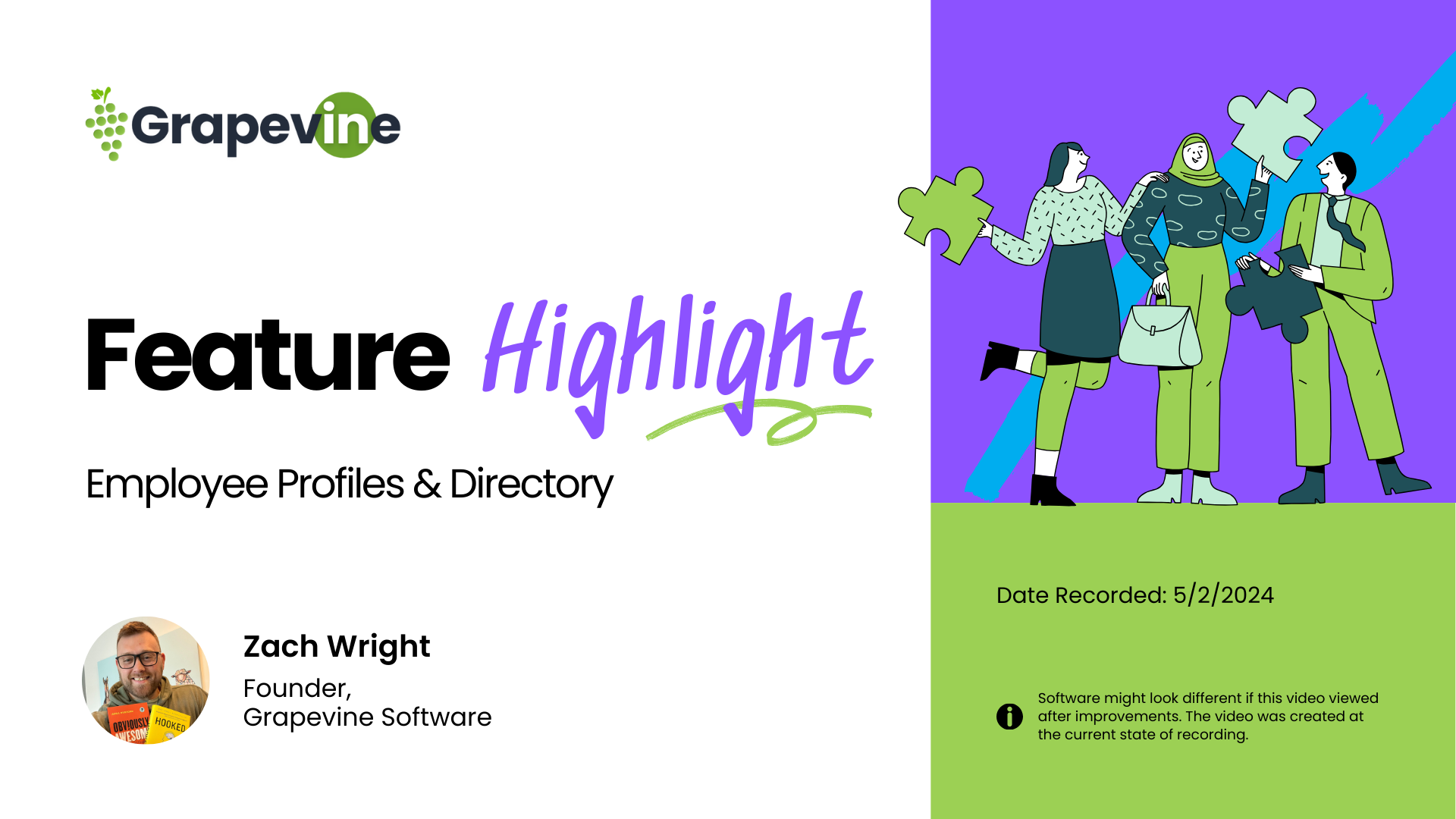 Grapevine

Feature Highlight

Employee Profiles & Directory

OBVIOUSLY AWESOME HOOKED

Zach Wright
Founder,
Grapevine Software

Date Recorded: 5/2/2024

Software might look different if this video viewed after improvements. The video was created at the current state of recording.